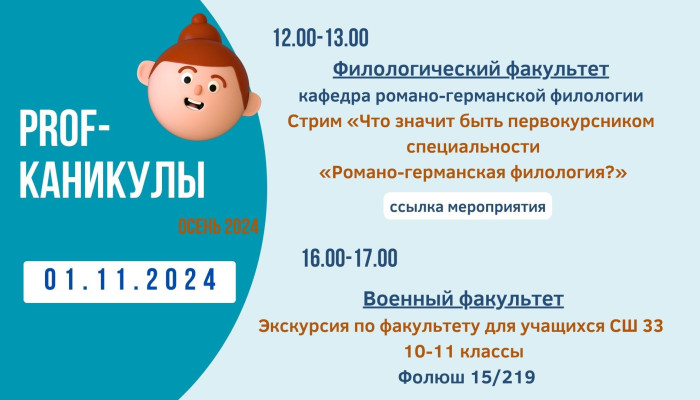 PROF-КАНИКУЛЫ

ОСЕНЬ 2024

01.11.2024

12.00-13.00

Филологический факультет

кафедра романо-германской филологии

Стрим «Что значит быть первокурсником специальности «Романо-германская филология?»

ссылка мероприятия

16.00-17.00

Военный факультет

Экскурсия по факультету для учащихся СШ 33

10-11 классы

Фолюш 15/219